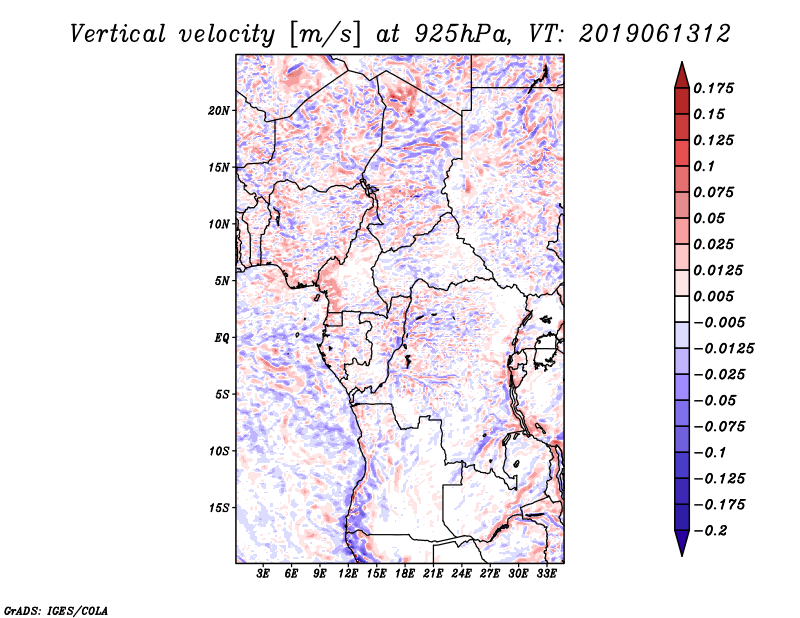 Vertical velocity [m/s] at 925hPa, VT: 2019061312

20N
15N
10N
5N
EQ
5S
10S
15S

3E 6E 9E 12E 15E 18E 21E 24E 27E 30E 33E

0.175
0.15
0.125
0.1
0.075
0.05
0.025
0.0125
0.005
−0.005
−0.0125
−0.025
−0.05
−0.075
−0.1
−0.125
−0.175
−0.2

GrADS: IGES/COLA